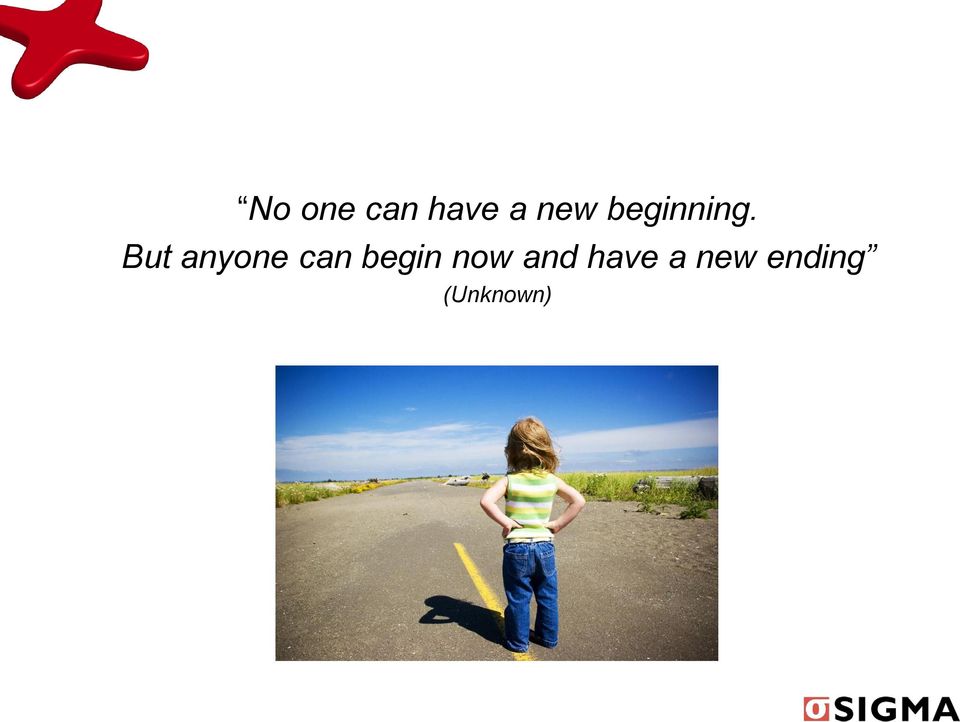 “No one can have a new beginning.
But anyone can begin now and have a new ending”
(Unknown)

SIGMA